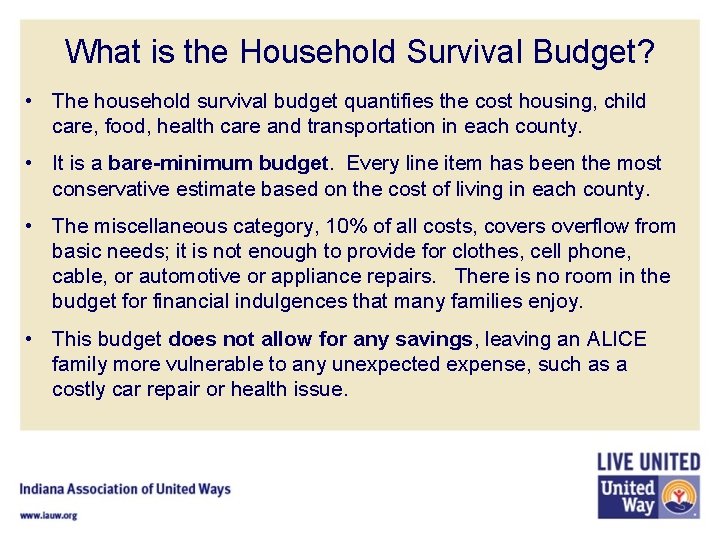 What is the Household Survival Budget?

• The household survival budget quantifies the cost housing, child care, food, health care and transportation in each county.

• It is a bare-minimum budget. Every line item has been the most conservative estimate based on the cost of living in each county.

• The miscellaneous category, 10% of all costs, covers overflow from basic needs; it is not enough to provide for clothes, cell phone, cable, or automotive or appliance repairs. There is no room in the budget for financial indulgences that many families enjoy.

• This budget does not allow for any savings, leaving an ALICE family more vulnerable to any unexpected expense, such as a costly car repair or health issue.

Indiana Association of United Ways

www.iauw.org

LIVE UNITED

United Way